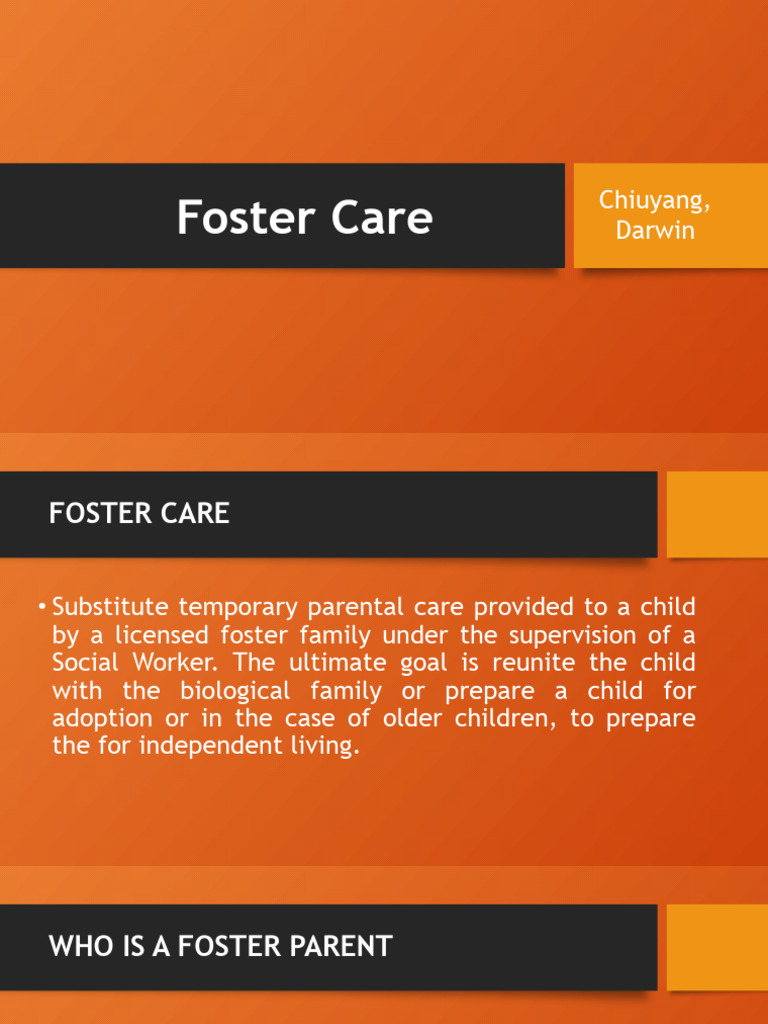 Foster Care

Chiuyang, Darwin

FOSTER CARE

• Substitute temporary parental care provided to a child by a licensed foster family under the supervision of a Social Worker. The ultimate goal is reunite the child with the biological family or prepare a child for adoption or in the case of older children, to prepare the for independent living.

WHO IS A FOSTER PARENT